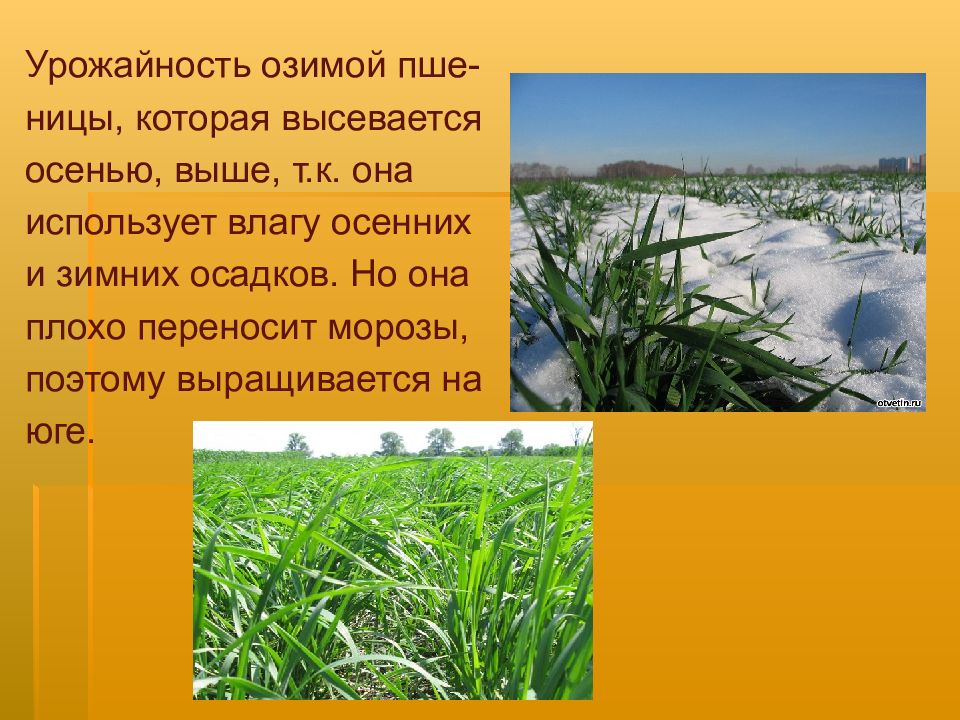 Урожайность озимой пшеницы, которая высевается осенью, выше, т.к. она использует влагу осенних и зимних осадков. Но она плохо переносит морозы, поэтому выращивается на юге.

otvetin.ru